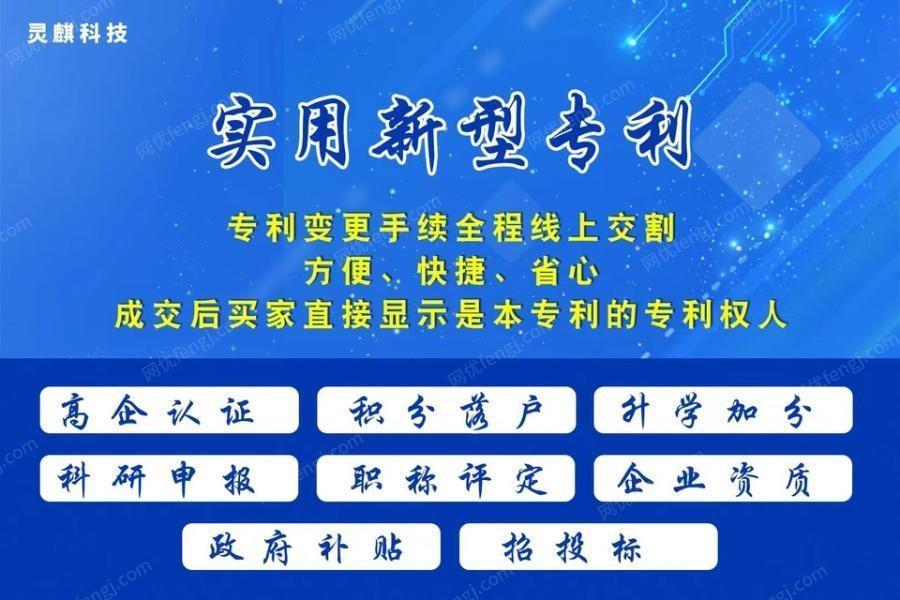 灵麒科技

实用新型专利

专利变更手续全程线上交割
方便、快捷、省心
成交后买家直接显示是本专利的专利权人

高企认证
积分落户
升学加分
科研申报
职称评定
企业资质
政府补贴
招投标

网优fengj.com